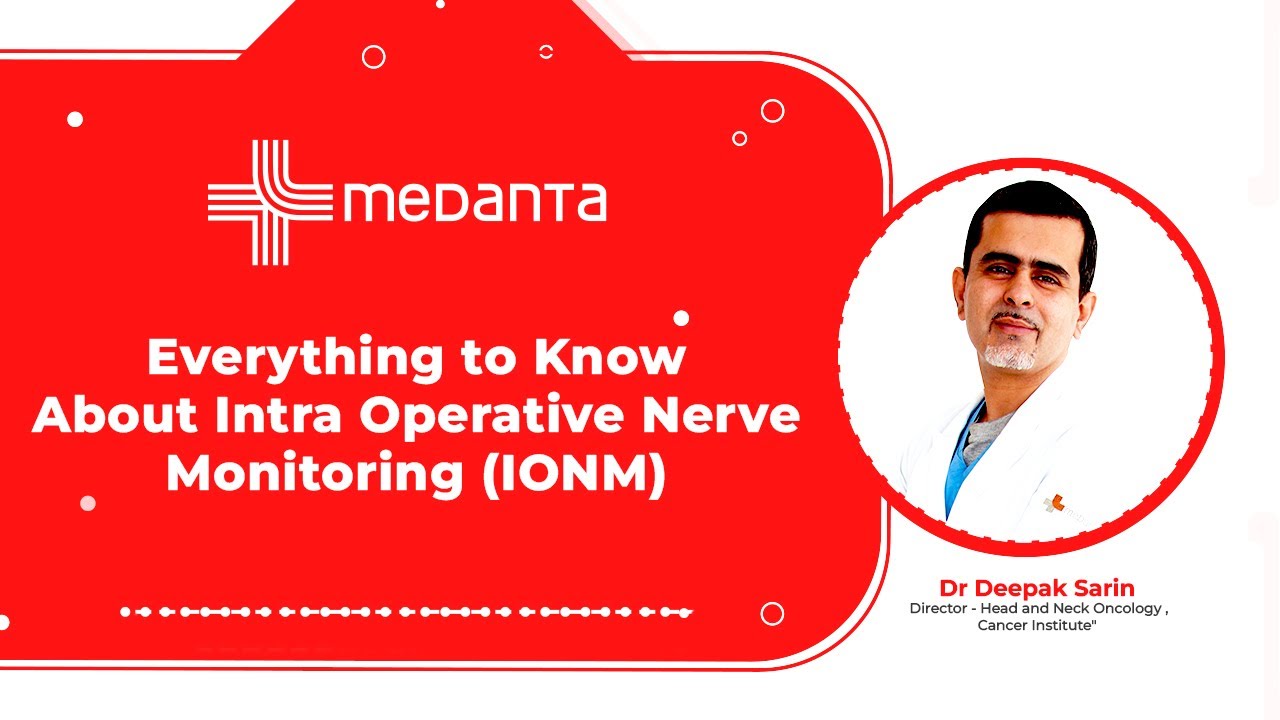 medanta

Everything to Know About Intra Operative Nerve Monitoring (IONM)

Dr Deepak Sarin
Director - Head and Neck Oncology , Cancer Institute"